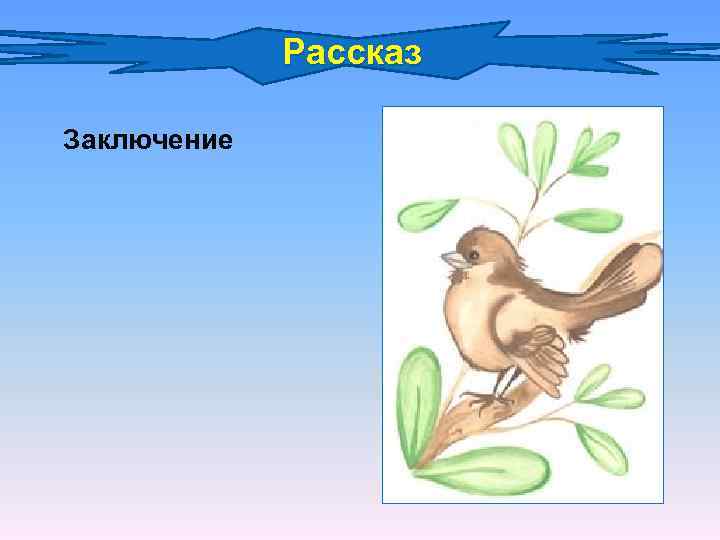 Рассказ

Заключение